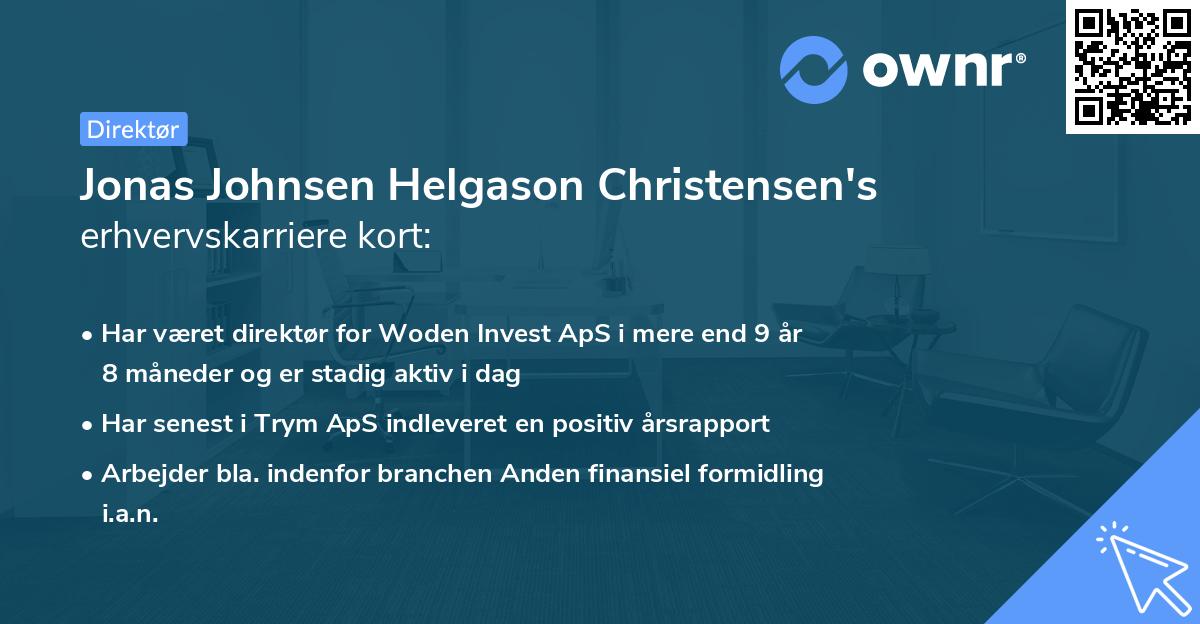 ownr®

Direktør

Jonas Johnsen Helgason Christensen's erhvervskarriere kort:

• Har været direktør for Woden Invest ApS i mere end 9 år 8 måneder og er stadig aktiv i dag

• Har senest i Trym ApS indleveret en positiv årsrapport

• Arbejder bla. indenfor branchen Anden finansiel formidling i.a.n.